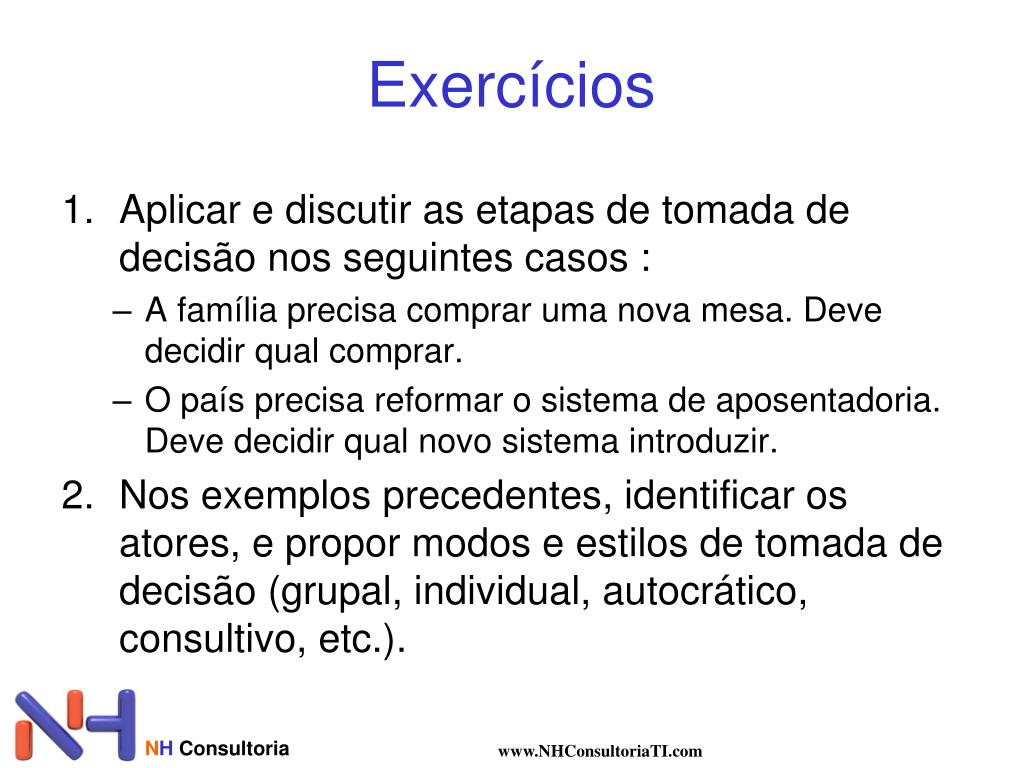 Exercícios

1. Aplicar e discutir as etapas de tomada de decisão nos seguintes casos :
– A família precisa comprar uma nova mesa. Deve decidir qual comprar.
– O país precisa reformar o sistema de aposentadoria. Deve decidir qual novo sistema introduzir.
2. Nos exemplos precedentes, identificar os atores, e propor modos e estilos de tomada de decisão (grupal, individual, autocrático, consultivo, etc.).

NH Consultoria

www.NHConsultoriaTI.com